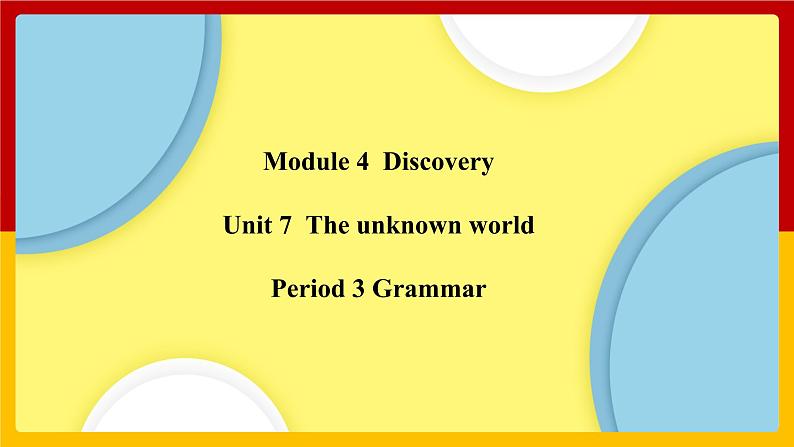 Module 4 Discovery

Unit 7 The unknown world

Period 3 Grammar